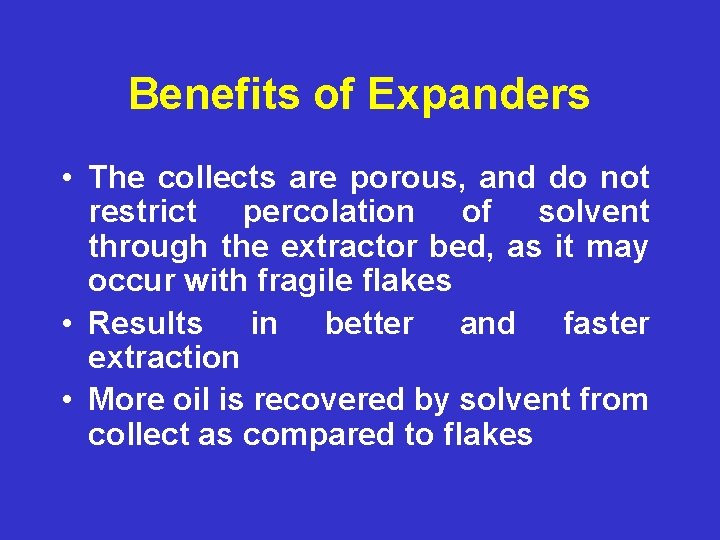 Benefits of Expanders

• The collects are porous, and do not restrict percolation of solvent through the extractor bed, as it may occur with fragile flakes
• Results in better and faster extraction
• More oil is recovered by solvent from collect as compared to flakes